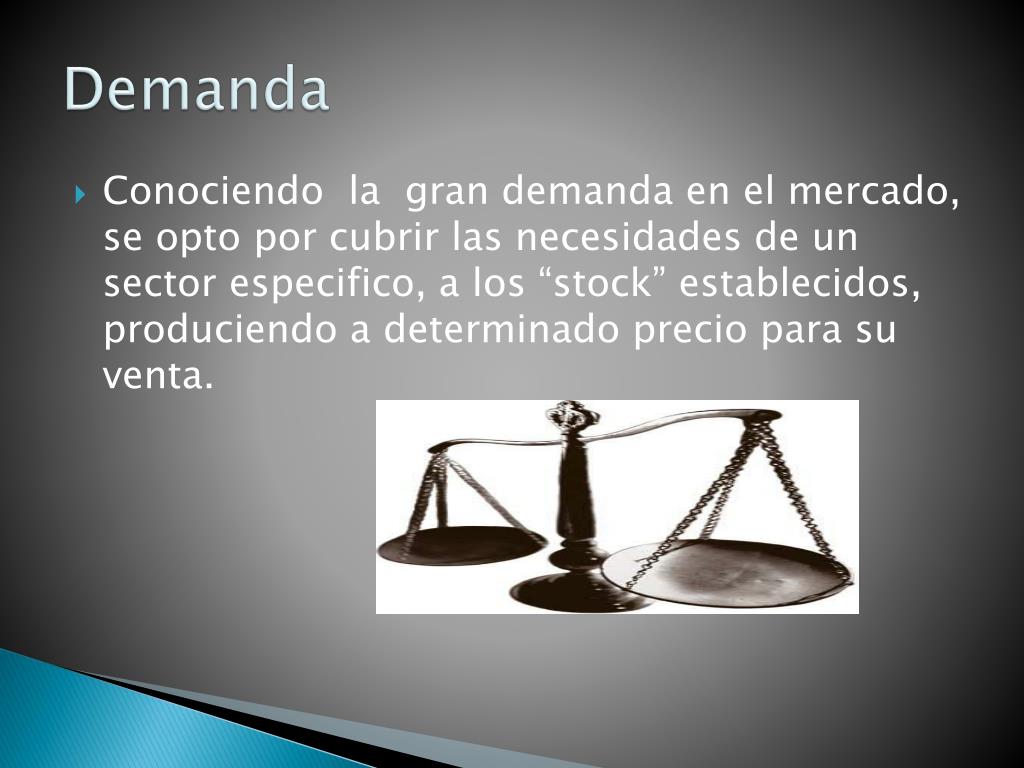 Demanda

Conociendo la gran demanda en el mercado, se opto por cubrir las necesidades de un sector especifico, a los “stock” establecidos, produciendo a determinado precio para su venta.